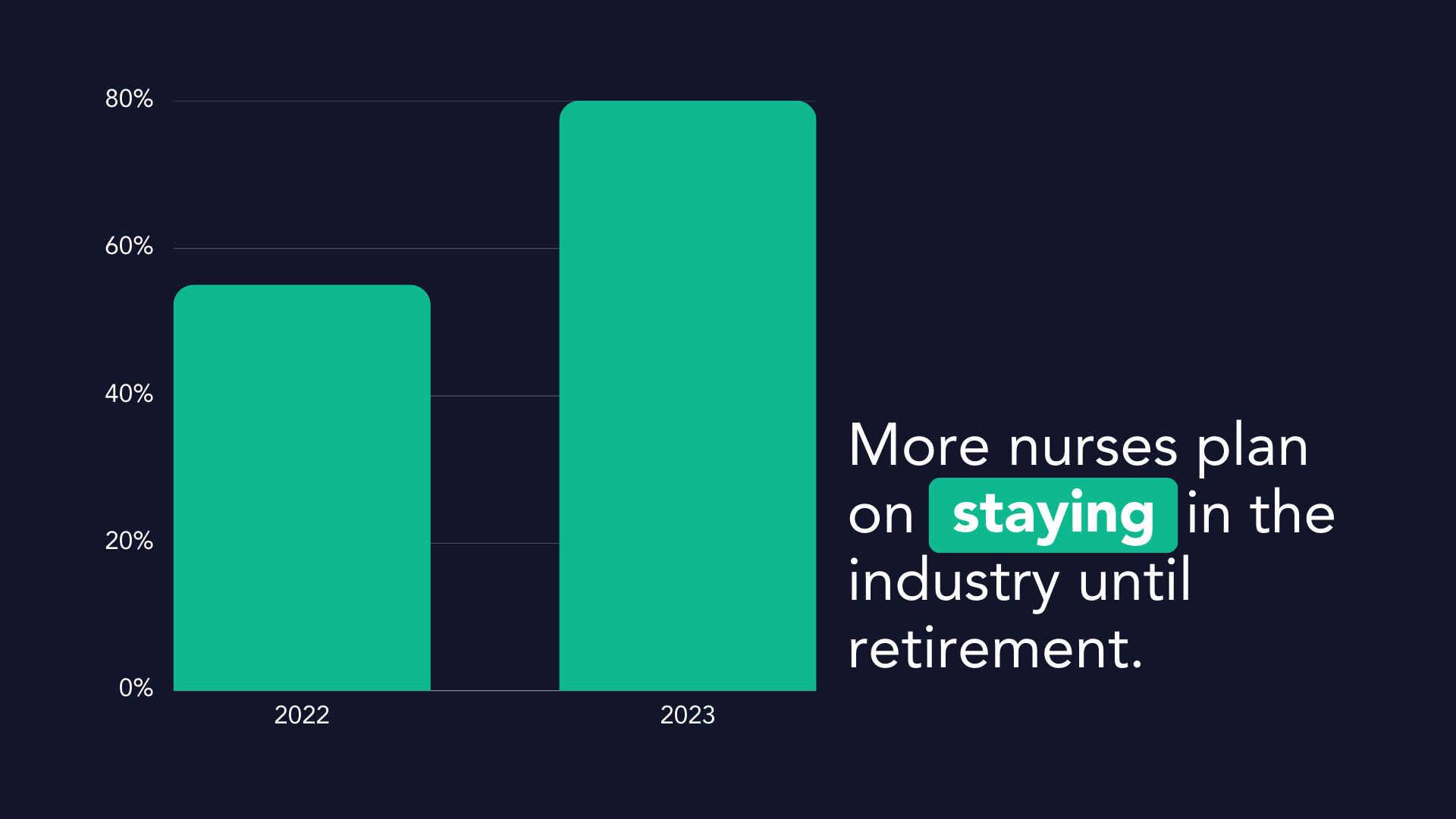 80%
60%
40%
20%
0%
2022
2023

More nurses plan on staying in the industry until retirement.